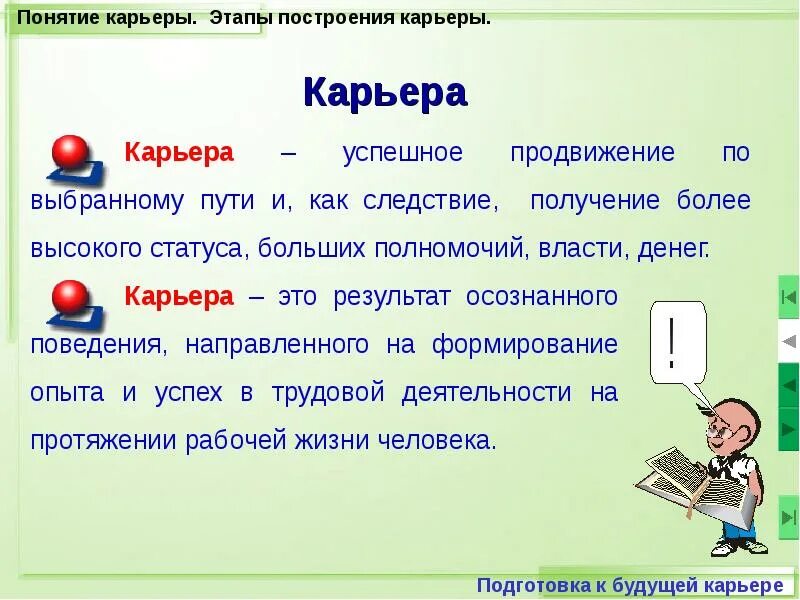 Понятие карьеры. Этапы построения карьеры.

Карьера

Карьера – успешное продвижение по выбранному пути и, как следствие, получение более высокого статуса, больших полномочий, власти, денег.

Карьера – это результат осознанного поведения, направленного на формирование опыта и успех в трудовой деятельности на протяжении рабочей жизни человека.

!

Подготовка к будущей карьере